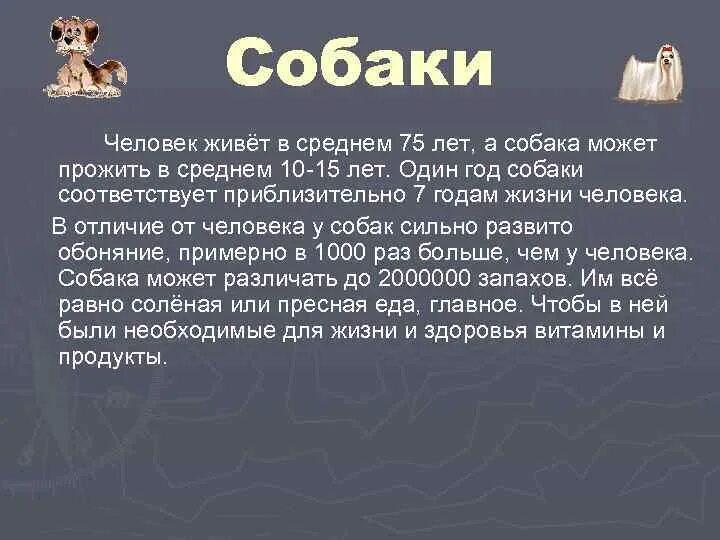 Собаки

Человек живёт в среднем 75 лет, а собака может прожить в среднем 10-15 лет. Один год собаки соответствует приблизительно 7 годам жизни человека.

В отличие от человека у собак сильно развито обоняние, примерно в 1000 раз больше, чем у человека. Собака может различать до 2000000 запахов. Им всё равно солёная или пресная еда, главное. Чтобы в ней были необходимые для жизни и здоровья витамины и продукты.